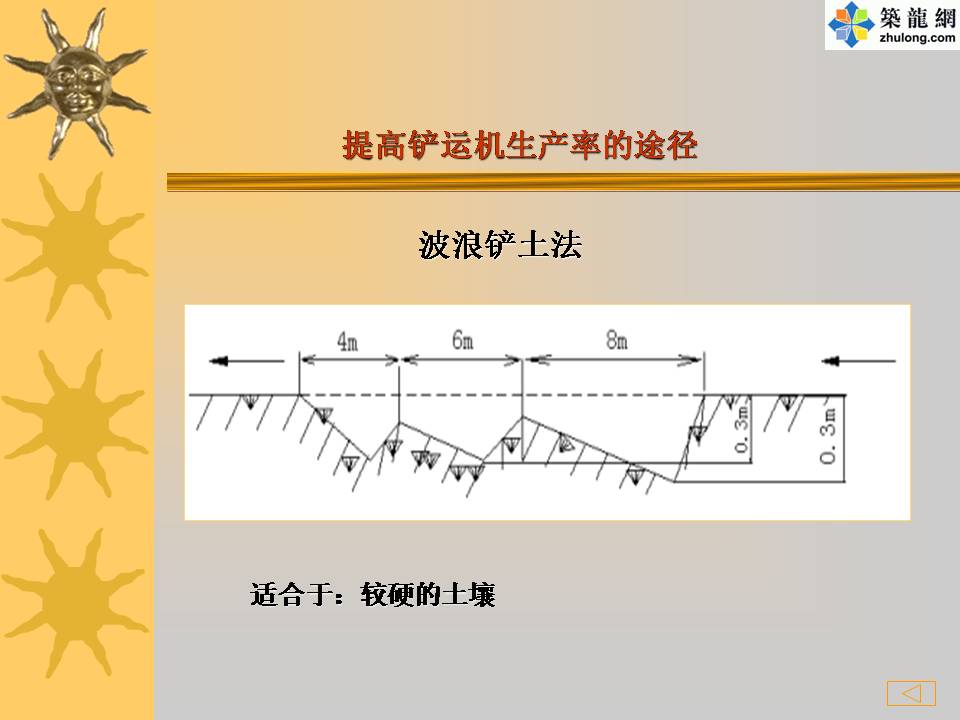 築龍網
zhulong.com

提高铲运机生产率的途径

波浪铲土法

4m
6m
8m
0.3m
0.3m

适合于：较硬的土壤